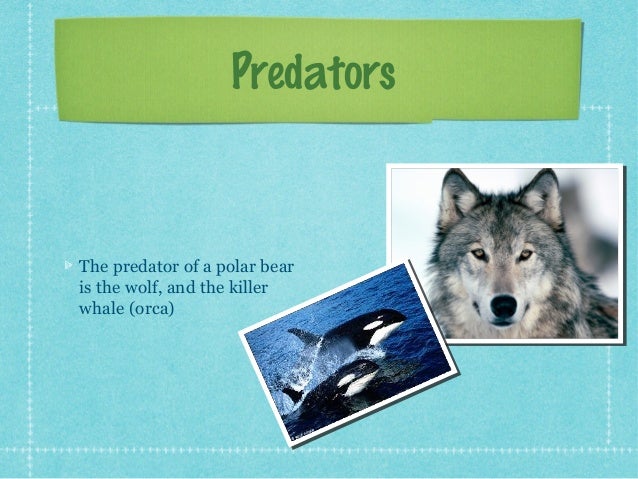 Predators

The predator of a polar bear is the wolf, and the killer whale (orca)